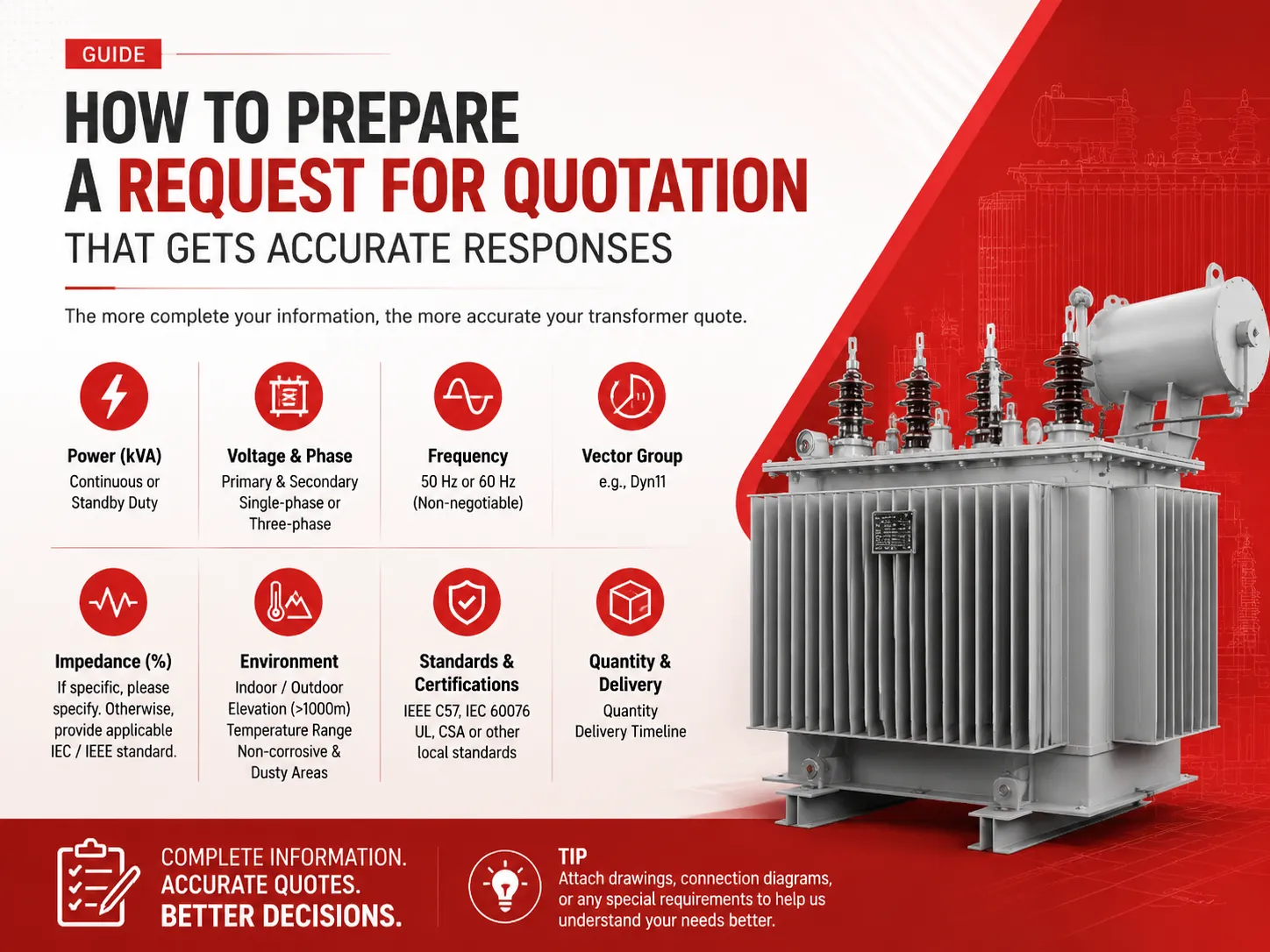 GUIDE

HOW TO PREPARE
A REQUEST FOR QUOTATION
THAT GETS ACCURATE RESPONSES

The more complete your information, the more accurate your transformer quote.

Power (kVA)
Continuous or Standby Duty

Voltage & Phase
Primary & Secondary
Single-phase or Three-phase

Frequency
50 Hz or 60 Hz
(Non-negotiable)

Vector Group
e.g., Dyn11

Impedance (%)
If specific, please specify. Otherwise, provide applicable IEC / IEEE standard.

Environment
Indoor / Outdoor
Elevation (>1000m)
Temperature Range
Non-corrosive & Dusty Areas

Standards & Certifications
IEEE C57, IEC 60076
UL, CSA or other local standards

Quantity & Delivery
Quantity
Delivery Timeline

COMPLETE INFORMATION.
ACCURATE QUOTES.
BETTER DECISIONS.

TIP
Attach drawings, connection diagrams, or any special requirements to help us understand your needs better.